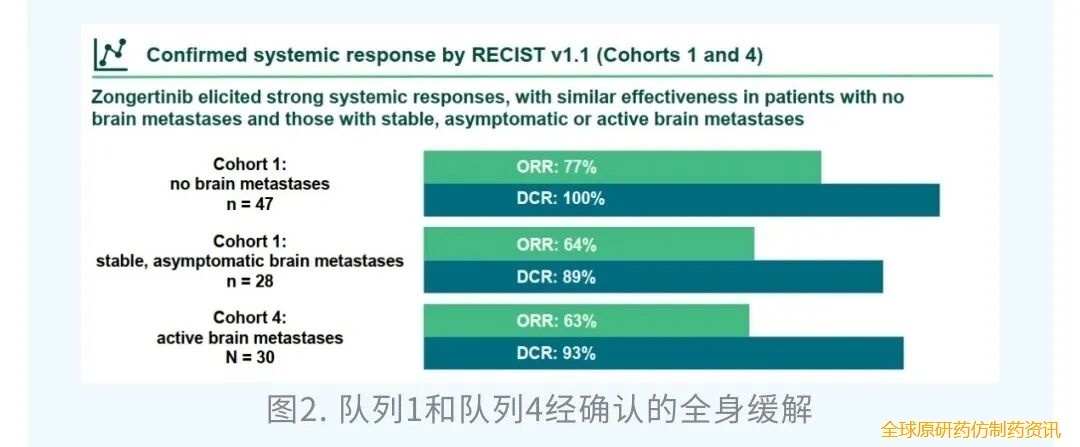 Confirmed systemic response by RECIST v1.1 (Cohorts 1 and 4)

Zongertinib elicited strong systemic responses, with similar effectiveness in patients with no brain metastases and those with stable, asymptomatic or active brain metastases

Cohort 1:
no brain metastases
n = 47

ORR: 77%
DCR: 100%

Cohort 1:
stable, asymptomatic brain metastases
n = 28

ORR: 64%
DCR: 89%

Cohort 4:
active brain metastases
N = 30

ORR: 63%
DCR: 93%

图2. 队列1和队列4经确认的全身缓解

全球原研药仿制药资讯